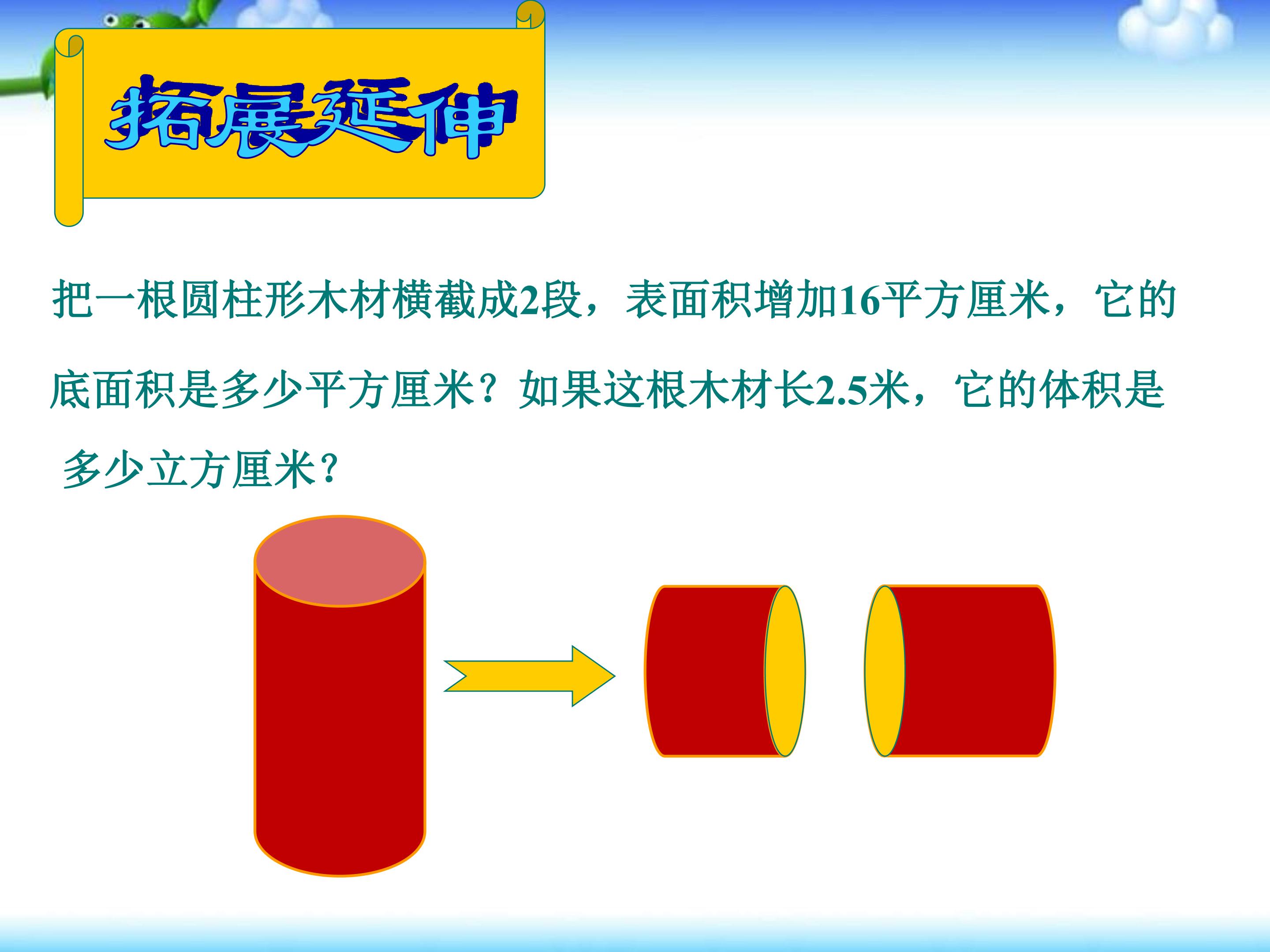 拓展延伸

把一根圆柱形木材横截成2段，表面积增加16平方厘米，它的底面积是多少平方厘米？如果这根木材长2.5米，它的体积是多少立方厘米？